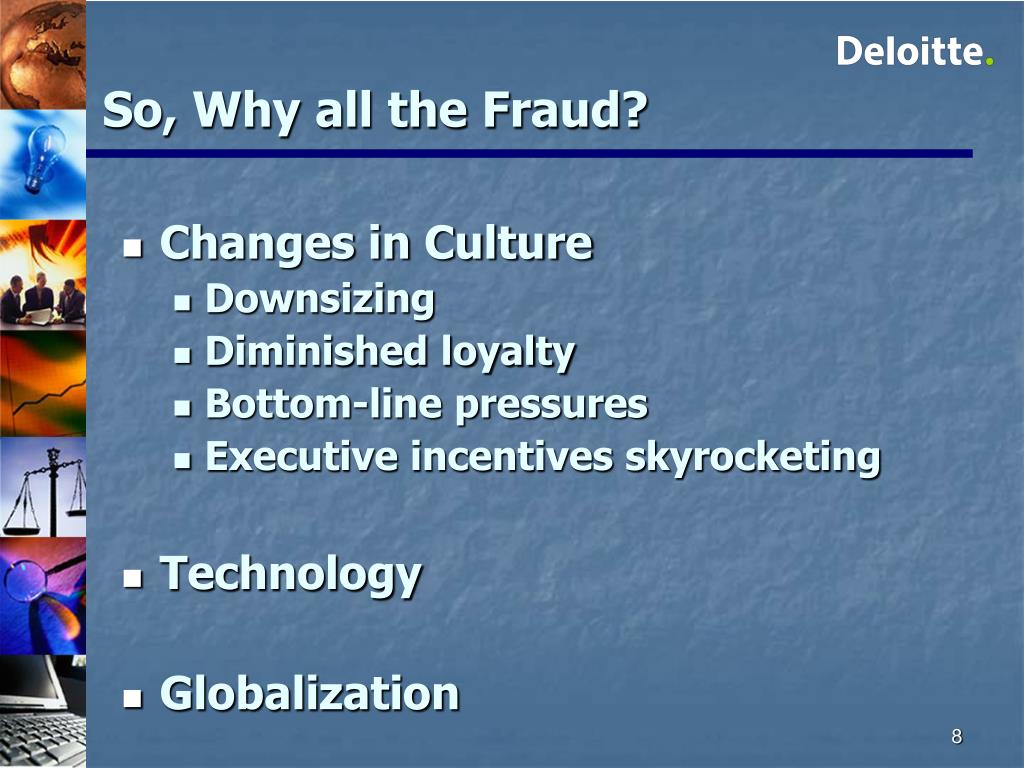 Deloitte.

So, Why all the Fraud?

- Changes in Culture
  - Downsizing
  - Diminished loyalty
  - Bottom-line pressures
  - Executive incentives skyrocketing

- Technology

- Globalization

8